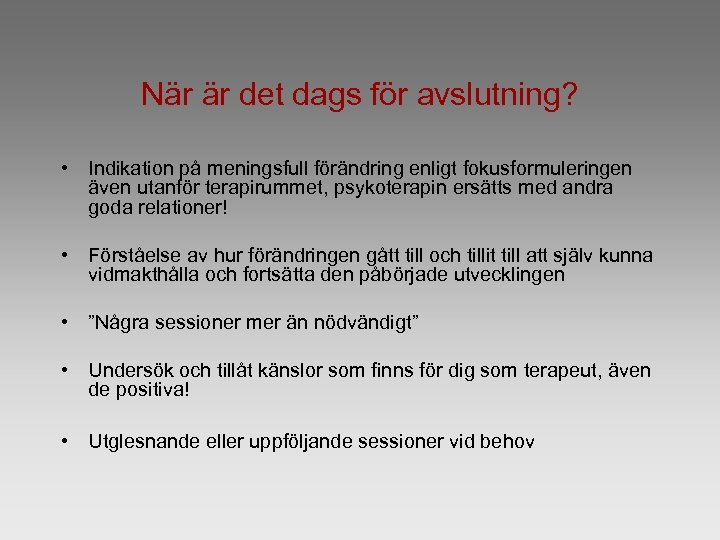 När är det dags för avslutning?

• Indikation på meningsfull förändring enligt fokusformuleringen även utanför terapirummet, psykoterapin ersätts med andra goda relationer!

• Förståelse av hur förändringen gått till och tillit till att själv kunna vidmakthålla och fortsätta den påbörjade utvecklingen

• ”Några sessioner mer än nödvändigt”

• Undersök och tillåt känslor som finns för dig som terapeut, även de positiva!

• Utglesnande eller uppföljande sessioner vid behov